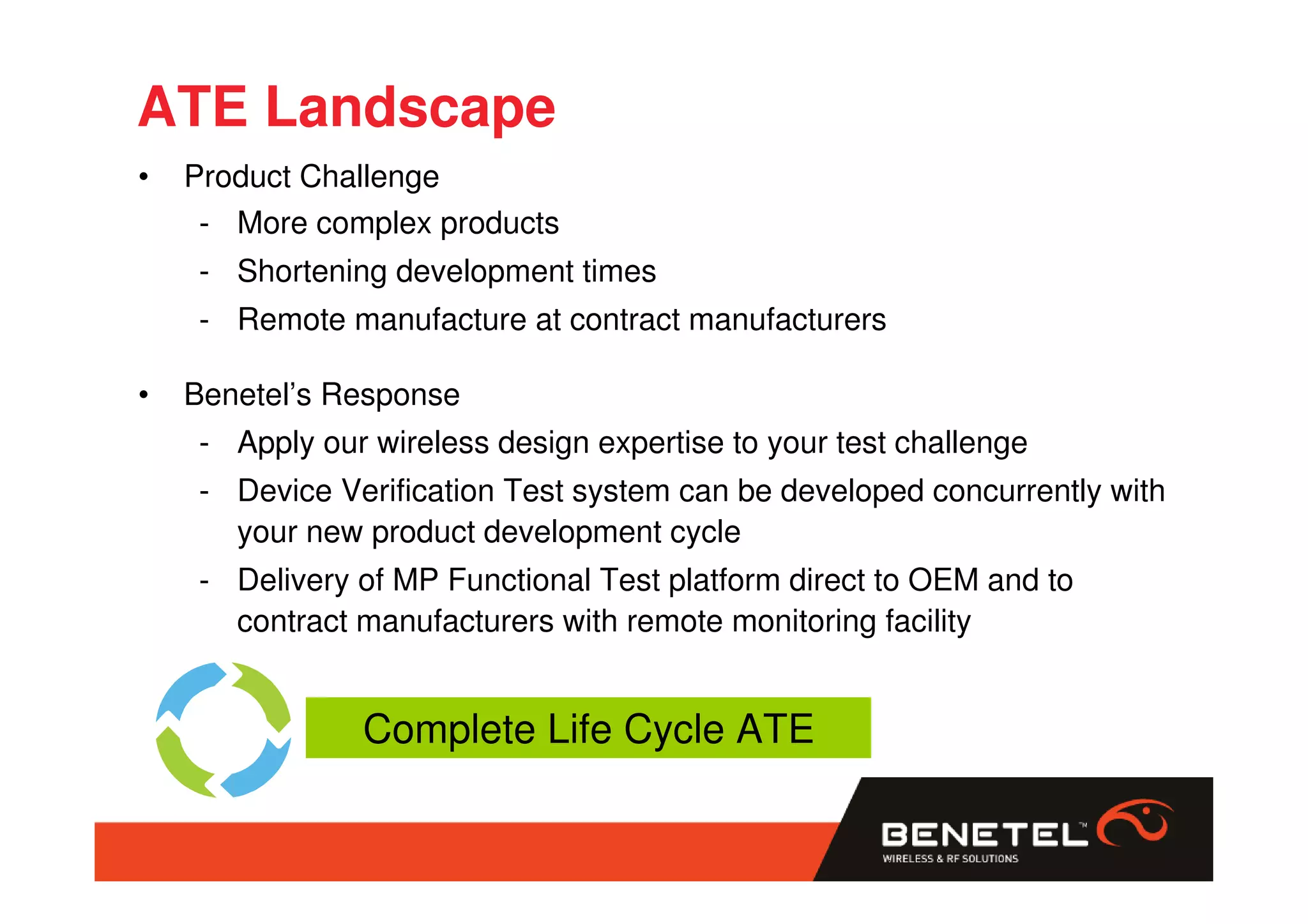 ATE Landscape

• Product Challenge
- More complex products
- Shortening development times
- Remote manufacture at contract manufacturers

• Benetel's Response
- Apply our wireless design expertise to your test challenge
- Device Verification Test system can be developed concurrently with your new product development cycle
- Delivery of MP Functional Test platform direct to OEM and to contract manufacturers with remote monitoring facility

Complete Life Cycle ATE

BENETEL™
WIRELESS & RF SOLUTIONS